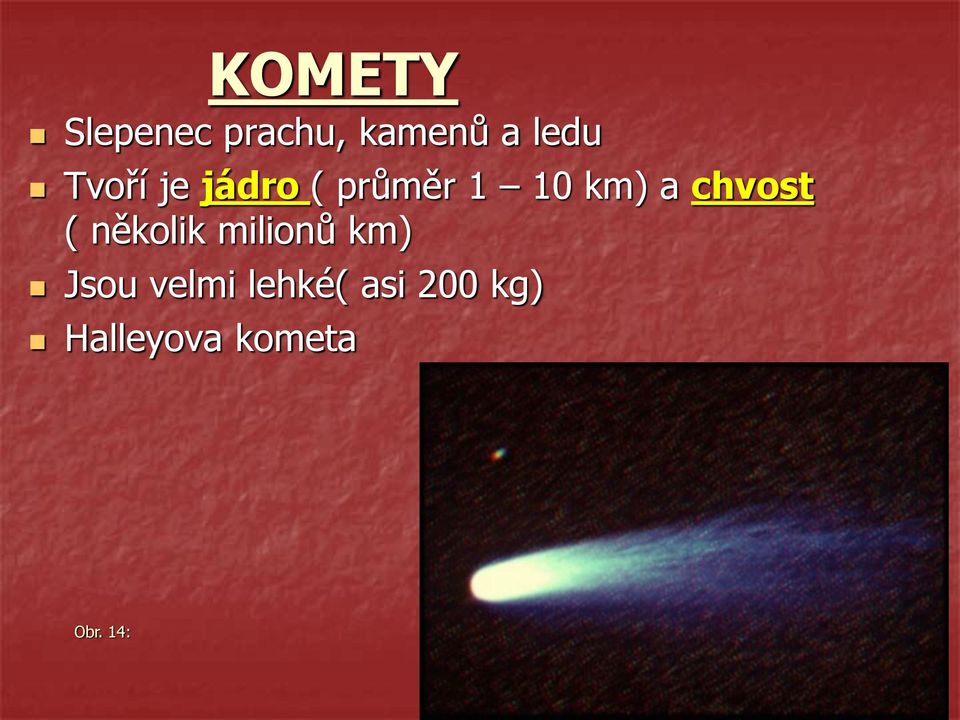 KOMETY

- Slepenec prachu, kamenů a ledu
- Tvoří je jádro ( průměr 1 – 10 km) a chvost ( několik milionů km)
- Jsou velmi lehké( asi 200 kg)
- Halleyova kometa

Obr. 14: